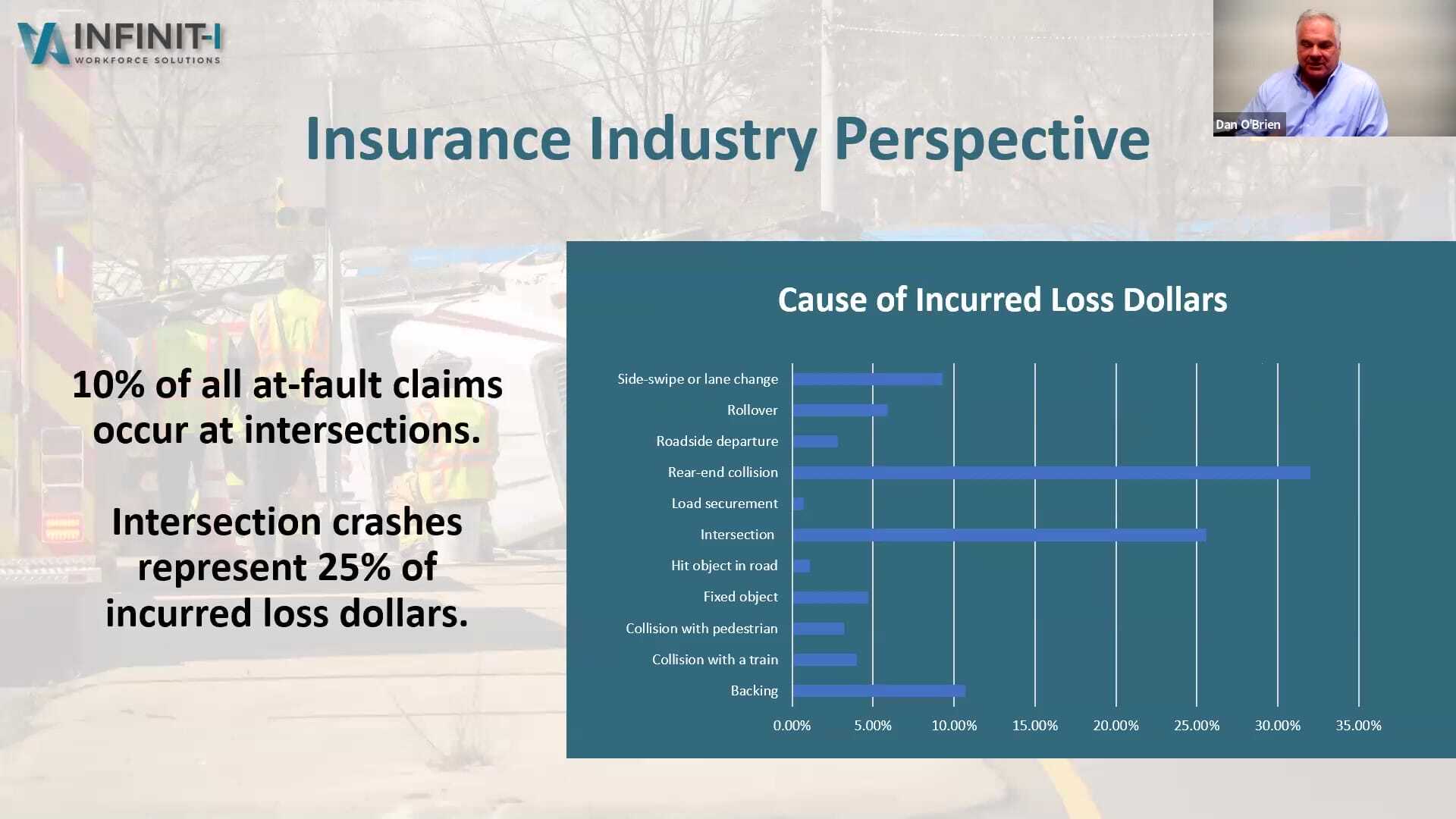 INFINIT-I
WORKFORCE SOLUTIONS

Dan O'Brien

Insurance Industry Perspective

10% of all at-fault claims occur at intersections.

Intersection crashes represent 25% of incurred loss dollars.

Cause of Incurred Loss Dollars

Side-swipe or lane change
Rollover
Roadside departure
Rear-end collision
Load securement
Intersection
Hit object in road
Fixed object
Collision with pedestrian
Collision with a train
Backing

0.00% 5.00% 10.00% 15.00% 20.00% 25.00% 30.00% 35.00%